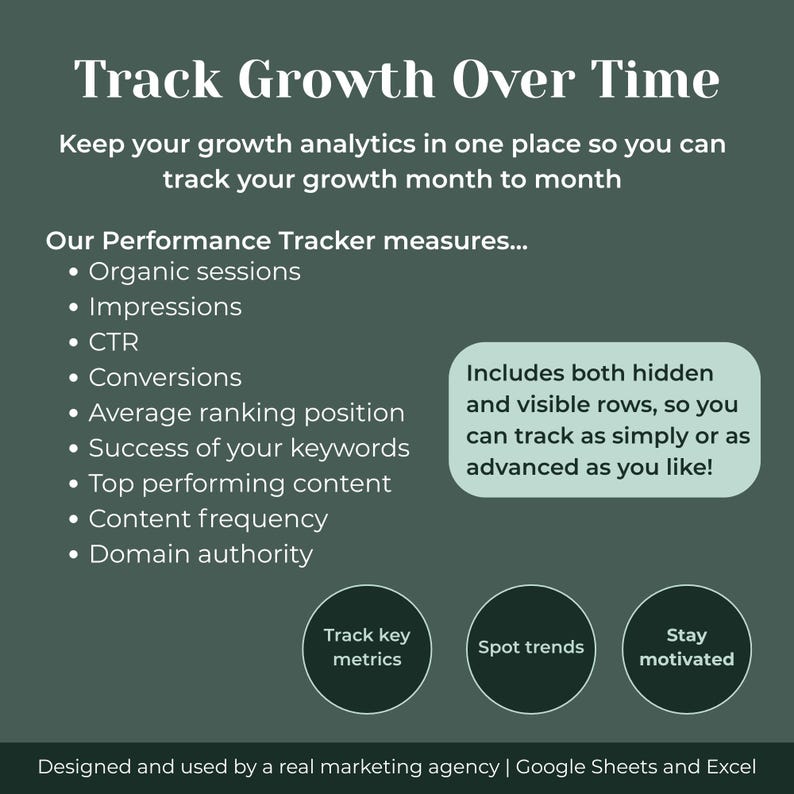 Track Growth Over Time

Keep your growth analytics in one place so you can track your growth month to month

Our Performance Tracker measures...
• Organic sessions
• Impressions
• CTR
• Conversions
• Average ranking position
• Success of your keywords
• Top performing content
• Content frequency
• Domain authority

Includes both hidden and visible rows, so you can track as simply or as advanced as you like!

Track key metrics

Spot trends

Stay motivated

Designed and used by a real marketing agency | Google Sheets and Excel